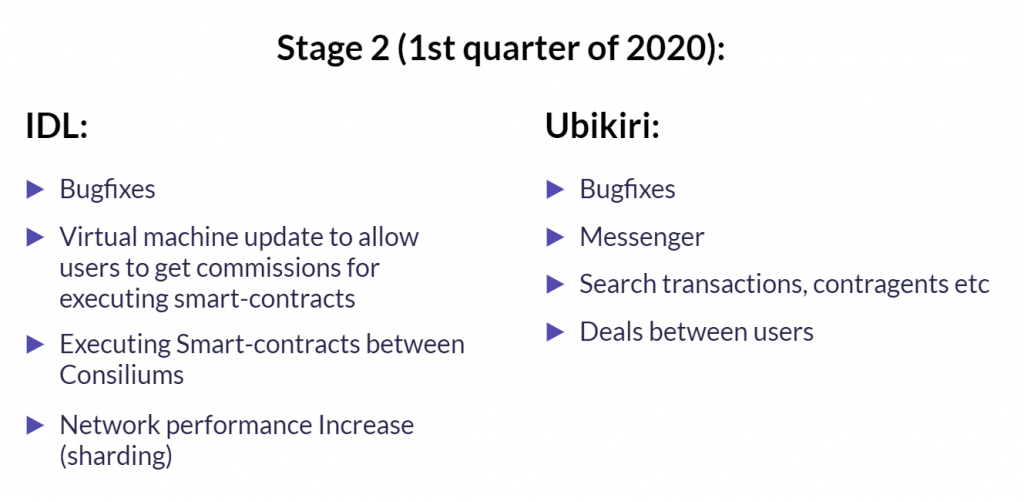 Stage 2 (1st quarter of 2020):

IDL:

▶ Bugfixes

▶ Virtual machine update to allow users to get commissions for executing smart-contracts

▶ Executing Smart-contracts between Consiliums

▶ Network performance Increase (sharding)

Ubikiri:

▶ Bugfixes

▶ Messenger

▶ Search transactions, contragents etc

▶ Deals between users